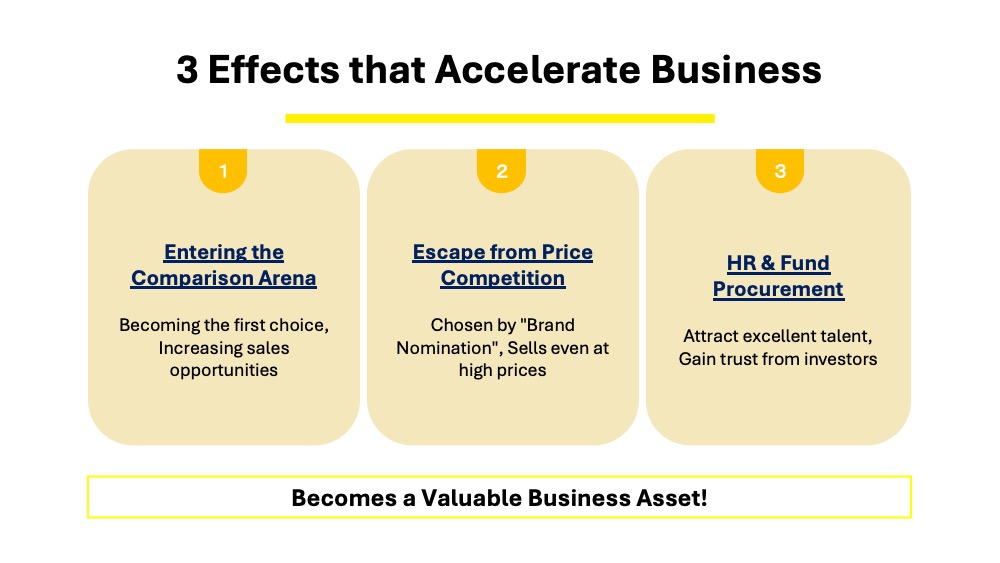 3 Effects that Accelerate Business

1

Entering the Comparison Arena

Becoming the first choice, Increasing sales opportunities

2

Escape from Price Competition

Chosen by "Brand Nomination", Sells even at high prices

3

HR & Fund Procurement

Attract excellent talent, Gain trust from investors

Becomes a Valuable Business Asset!